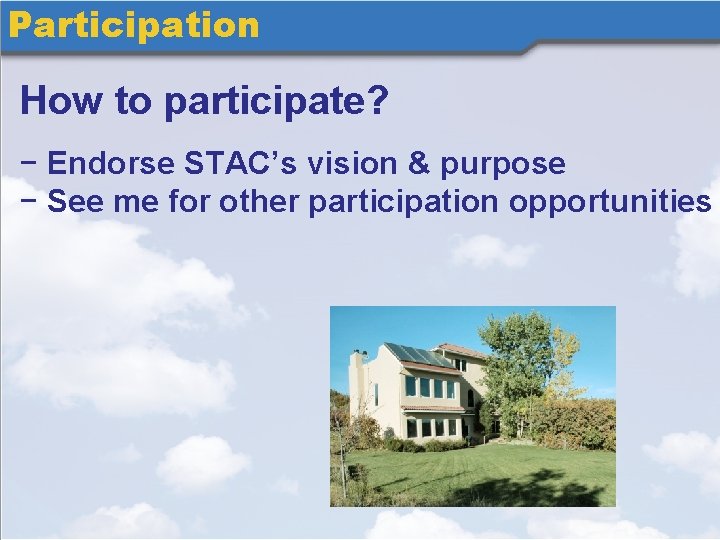 Participation

How to participate?

– Endorse STAC's vision & purpose
– See me for other participation opportunities